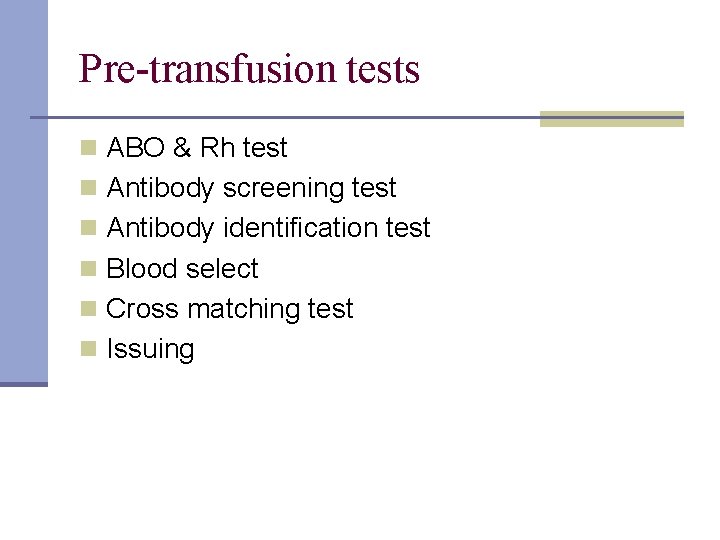 Pre-transfusion tests

- ABO & Rh test
- Antibody screening test
- Antibody identification test
- Blood select
- Cross matching test
- Issuing